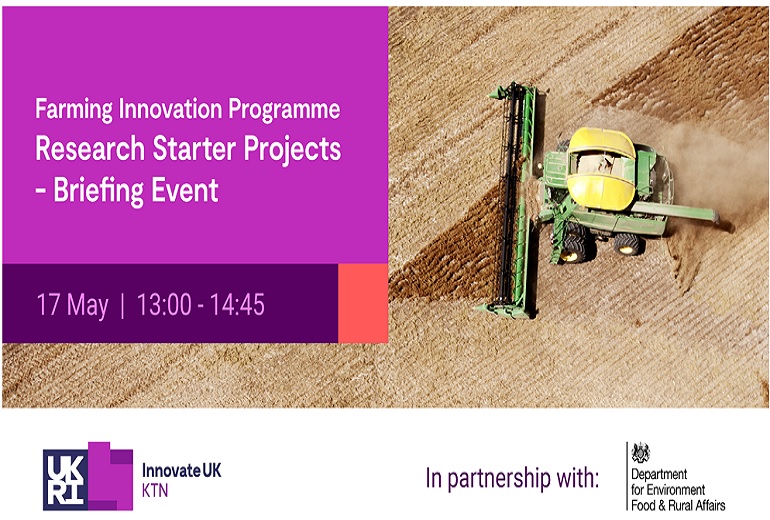 Farming Innovation Programme
Research Starter Projects - Briefing Event

17 May | 13:00 - 14:45

UKRI

Innovate UK
KTN

In partnership with:

Department for Environment Food & Rural Affairs